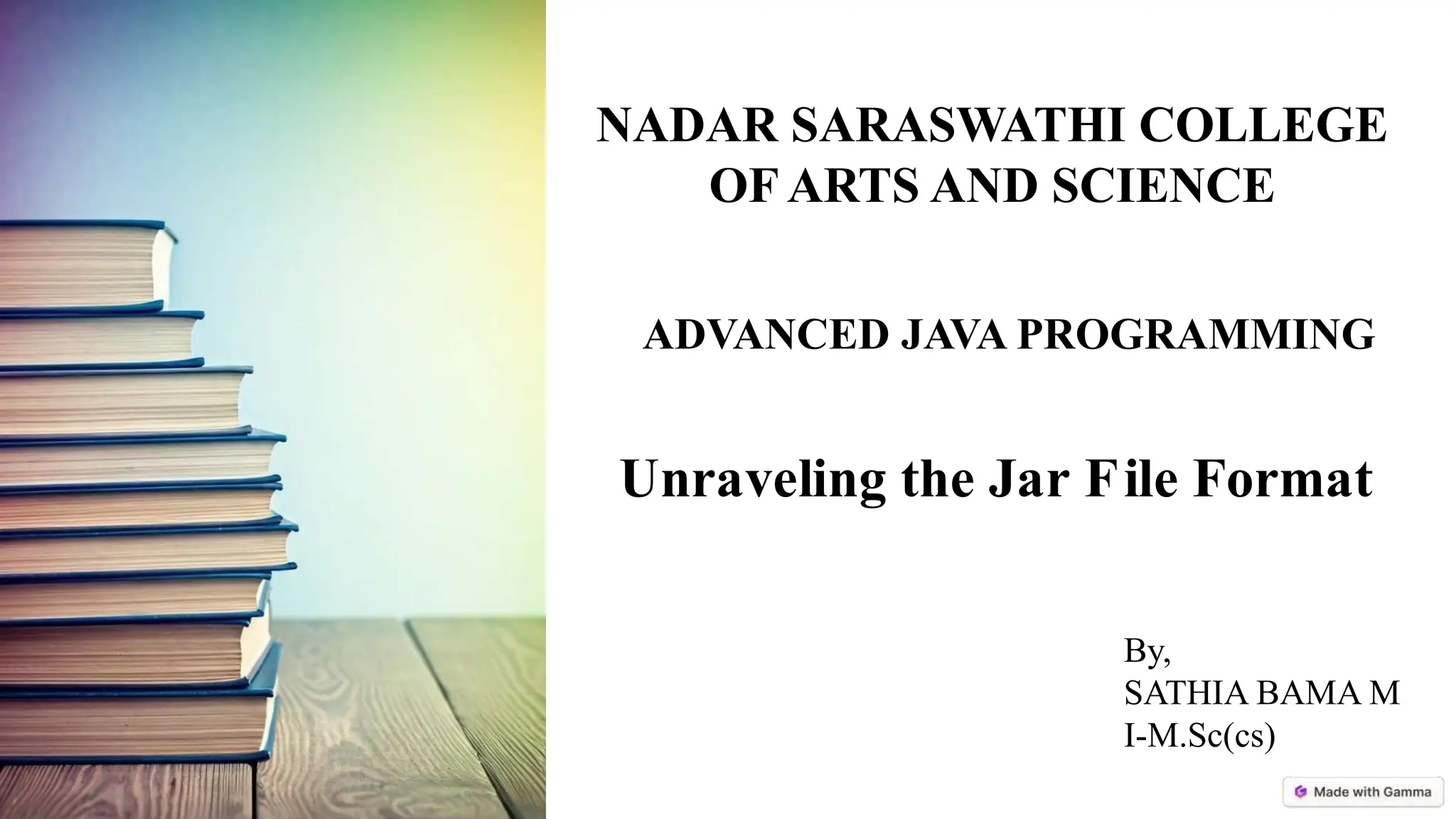 NADAR SARASWATHI COLLEGE OF ARTS AND SCIENCE

ADVANCED JAVA PROGRAMMING

Unraveling the Jar File Format

By,
SATHIA BAMA M
I-M.Sc(cs)

Made with Gamma